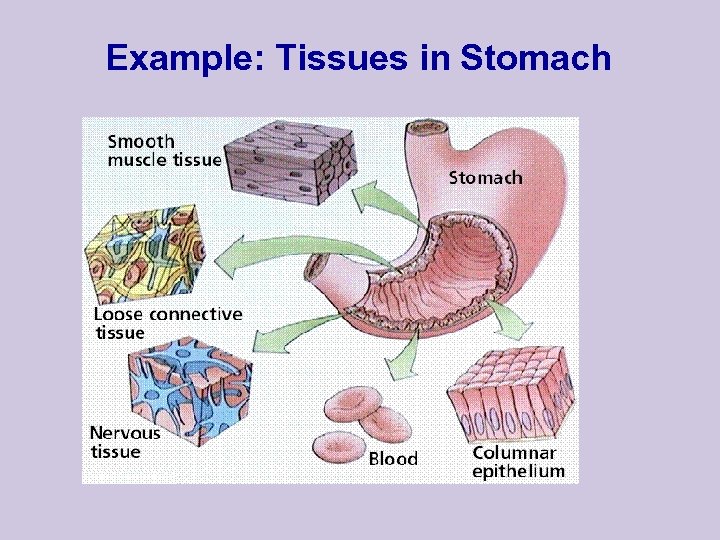 Example: Tissues in Stomach

Smooth muscle tissue

Stomach

Loose connective tissue

Nervous tissue

Blood

Columnar epithelium